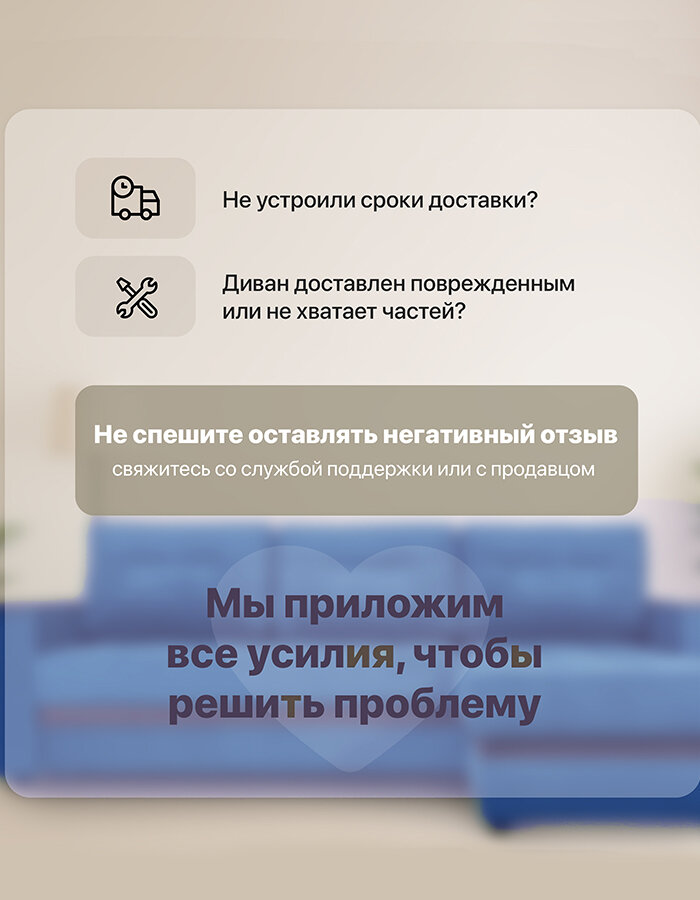 Не устроили сроки доставки?

Диван доставлен поврежденным или не хватает частей?

Не спешите оставлять негативный отзыв
свяжитесь со службой поддержки или с продавцом

Мы приложим все усилия, чтобы решить проблему